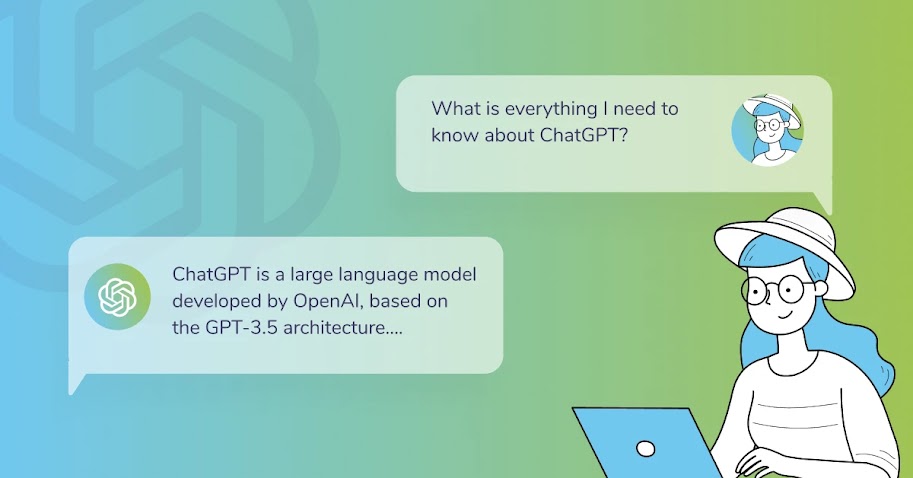 What is everything I need to know about ChatGPT?

ChatGPT is a large language model developed by OpenAI, based on the GPT-3.5 architecture....